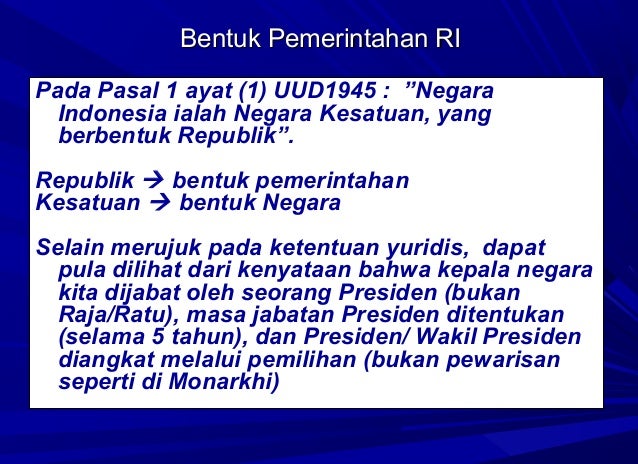 Bentuk Pemerintahan RI

Pada Pasal 1 ayat (1) UUD1945 : ”Negara Indonesia ialah Negara Kesatuan, yang berbentuk Republik”.

Republik → bentuk pemerintahan
Kesatuan → bentuk Negara

Selain merujuk pada ketentuan yuridis, dapat pula dilihat dari kenyataan bahwa kepala negara kita dijabat oleh seorang Presiden (bukan Raja/Ratu), masa jabatan Presiden ditentukan (selama 5 tahun), dan Presiden/ Wakil Presiden diangkat melalui pemilihan (bukan pewarisan seperti di Monarkhi)